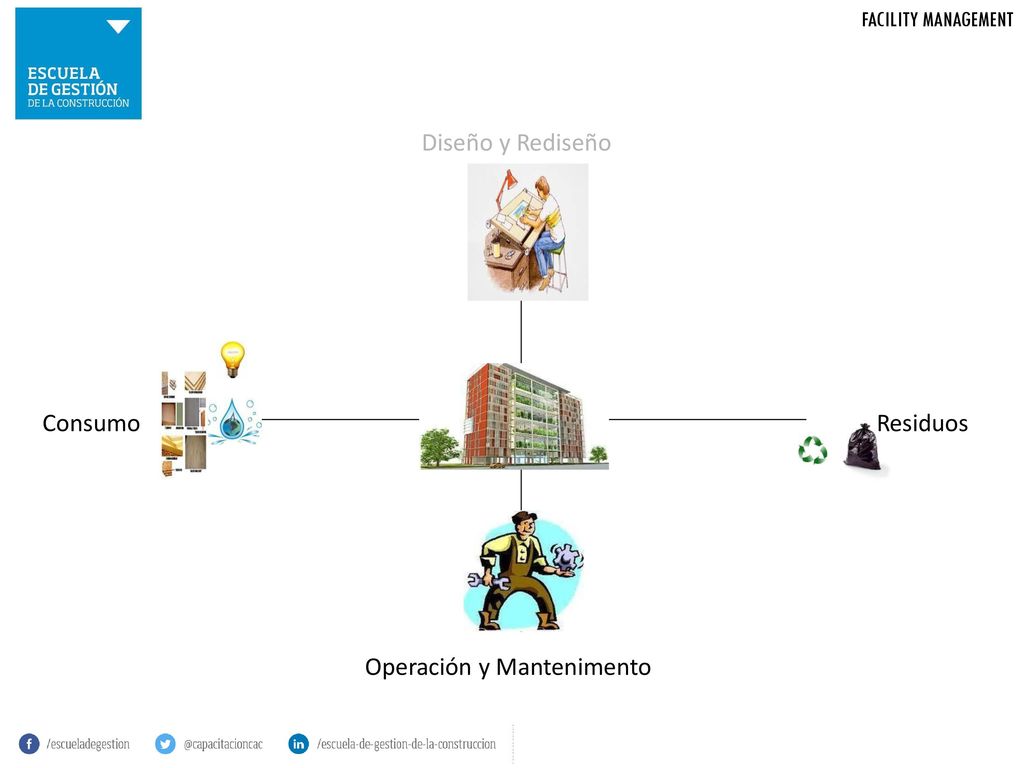 ESCUELA DE GESTIÓN DE LA CONSTRUCCIÓN

FACILITY MANAGEMENT

Diseño y Rediseño

Consumo

Residuos

Operación y Mantenimento

/escueladegestion @capacitacioncac /escuela-de-gestion-de-la-construccion